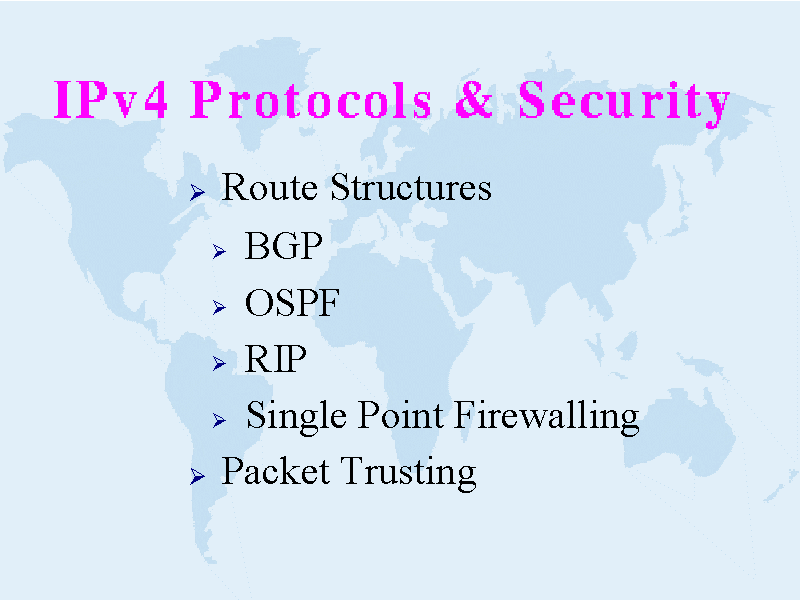 IPv4 Protocols & Security

➢ Route Structures
➢ BGP
➢ OSPF
➢ RIP
➢ Single Point Firewalling
➢ Packet Trusting